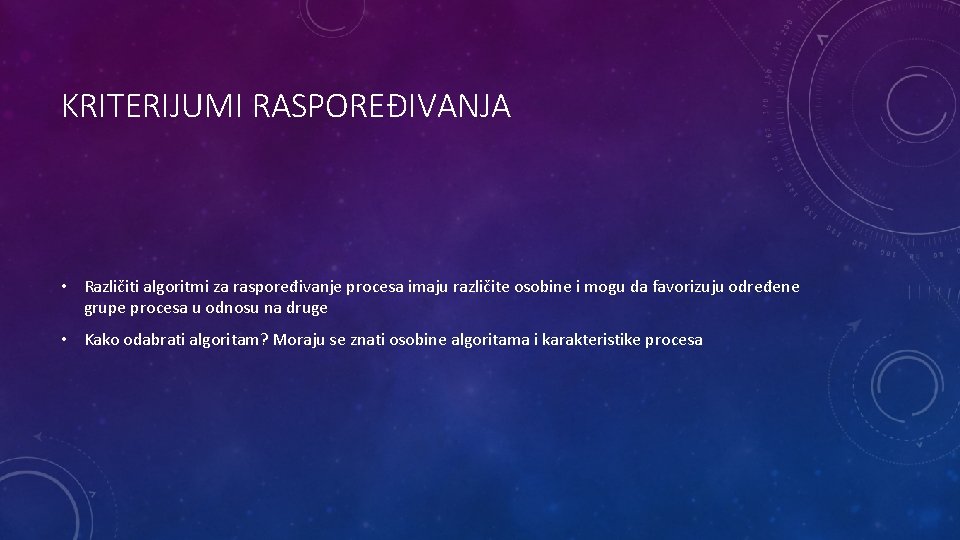 KRITERIJUMI RASPOREĐIVANJA

• Različiti algoritmi za raspoređivanje procesa imaju različite osobine i mogu da favorizuju određene grupe procesa u odnosu na druge

• Kako odabrati algoritam? Moraju se znati osobine algoritama i karakteristike procesa